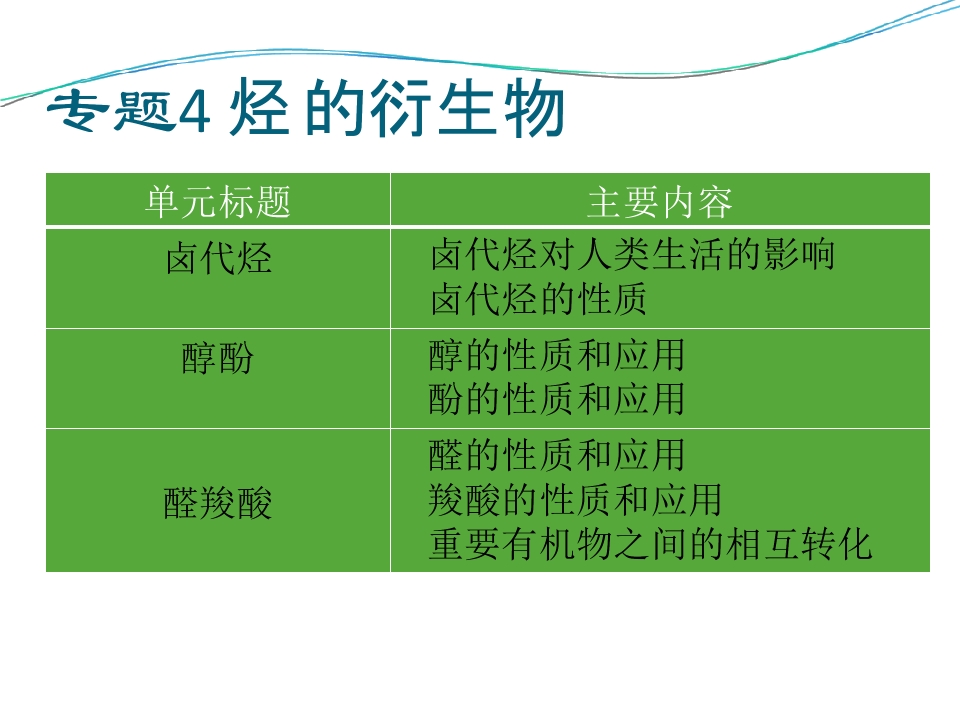 专题4 烃的衍生物

| 单元标题 | 主要内容 |
|---|---|
| 卤代烃 | 卤代烃对人类生活的影响 卤代烃的性质 |
| 醇酚 | 醇的性质和应用 酚的性质和应用 |
| 醛羧酸 | 醛的性质和应用 羧酸的性质和应用 重要有机物之间的相互转化 |